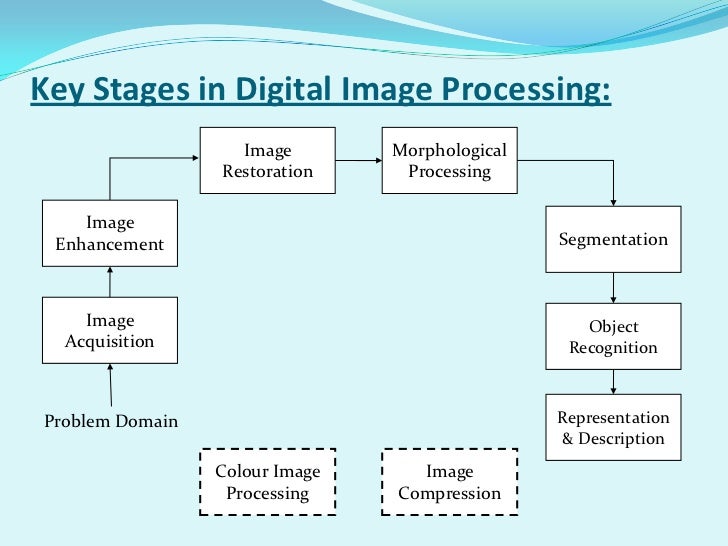 Key Stages in Digital Image Processing:

Image Restoration

Morphological Processing

Image Enhancement

Segmentation

Image Acquisition

Object Recognition

Problem Domain

Representation & Description

Colour Image Processing

Image Compression